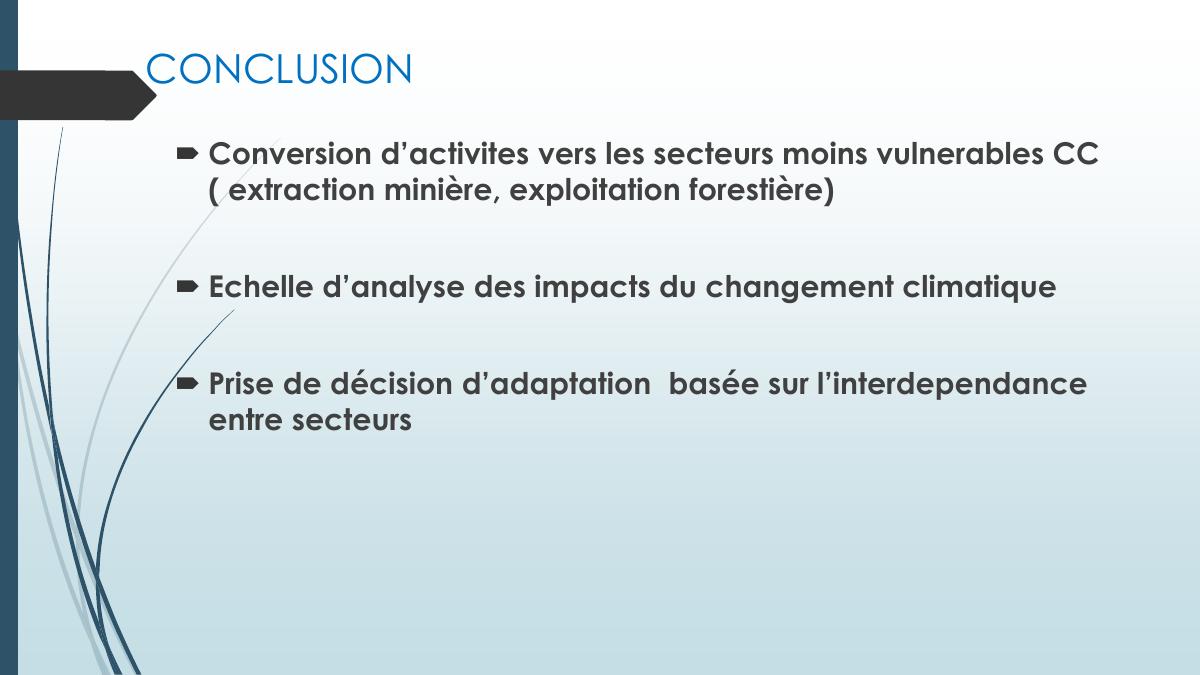 CONCLUSION

Conversion d’activites vers les secteurs moins vulnerables CC ( extraction minière, exploitation forestière)

Echelle d’analyse des impacts du changement climatique

Prise de décision d’adaptation basée sur l’interdependance entre secteurs